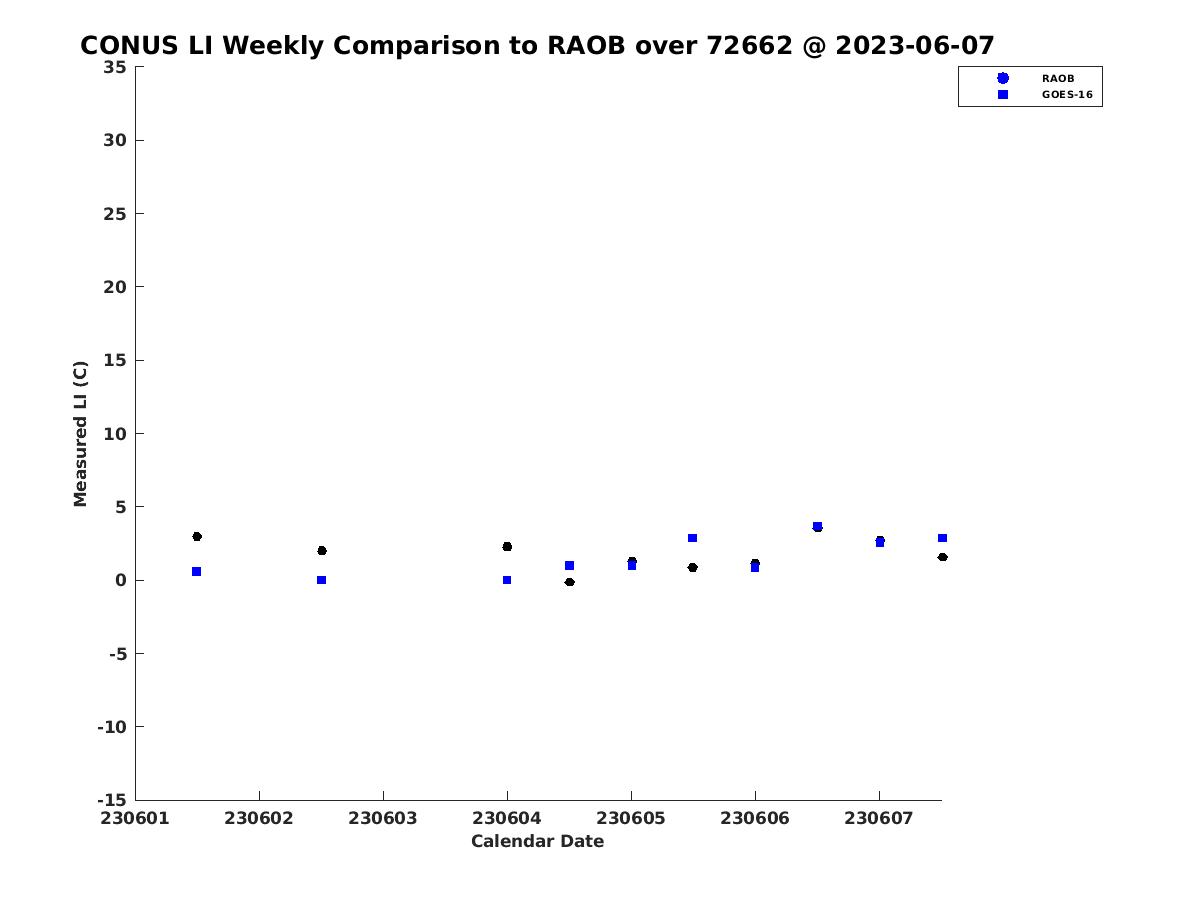 CONUS LI Weekly Comparison to RAOB over 72662 @ 2023-06-07

RAOB
GOES-16

Measured LI (C)

35
30
25
20
15
10
5
0
-5
-10
-15

230601 230602 230603 230604 230605 230606 230607

Calendar Date